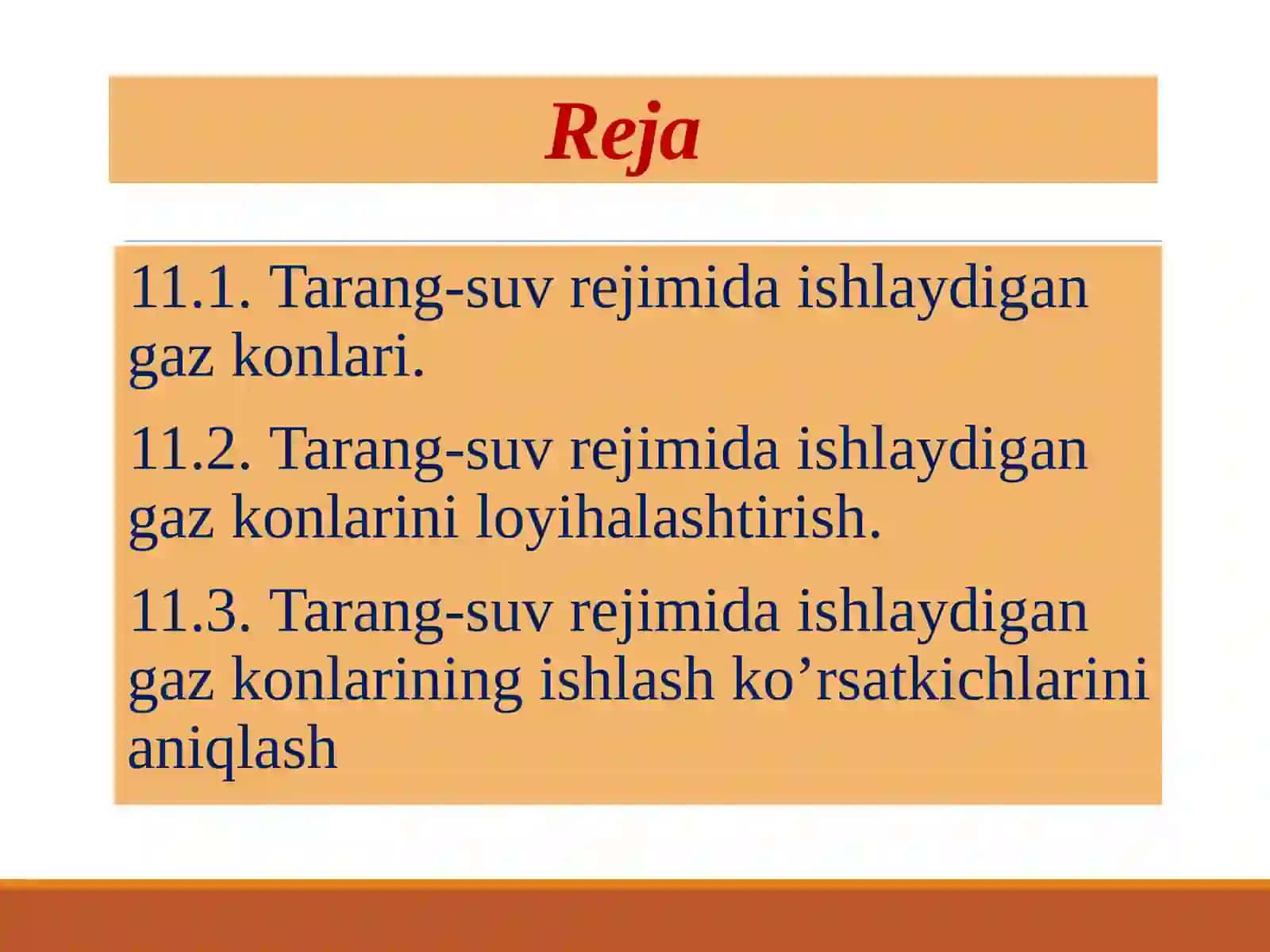 Reja

11.1. Tarang-suv rejimida ishlaydigan gaz konlari.

11.2. Tarang-suv rejimida ishlaydigan gaz konlarini loyihalashtirish.

11.3. Tarang-suv rejimida ishlaydigan gaz konlarining ishlash ko’rsatkichlarini aniqlash